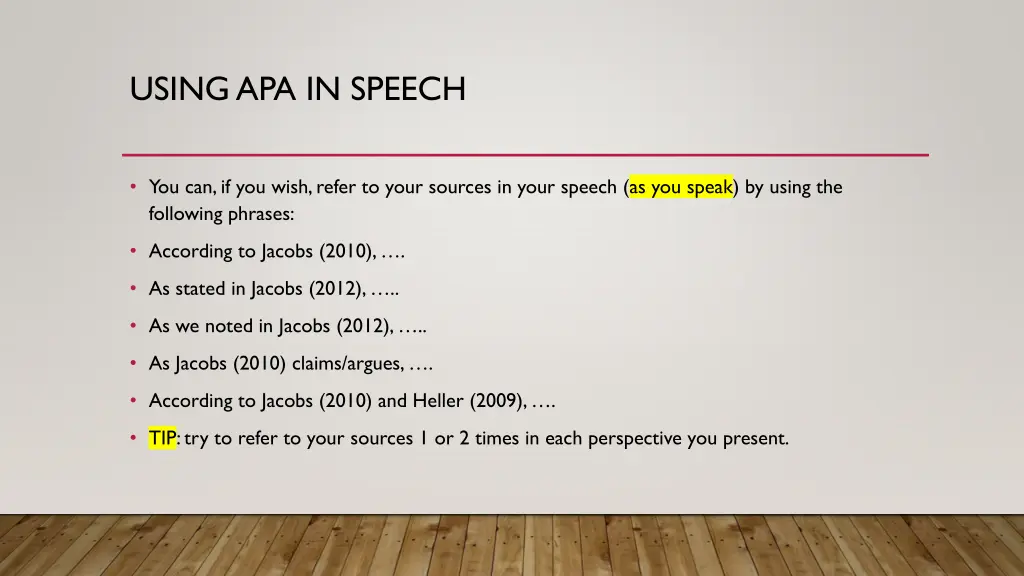 USING APA IN SPEECH

• You can, if you wish, refer to your sources in your speech (as you speak) by using the following phrases:

• According to Jacobs (2010), ….

• As stated in Jacobs (2012), …..

• As we noted in Jacobs (2012), …..

• As Jacobs (2010) claims/argues, ….

• According to Jacobs (2010) and Heller (2009), ….

• TIP: try to refer to your sources 1 or 2 times in each perspective you present.